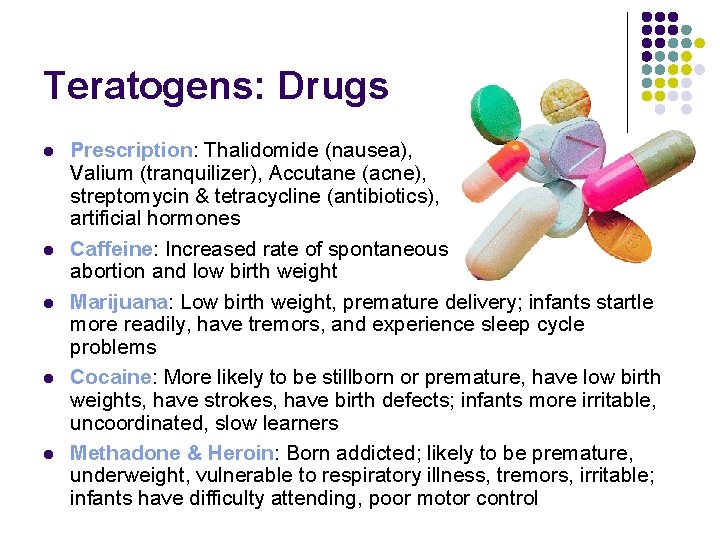 Teratogens: Drugs

- Prescription: Thalidomide (nausea), Valium (tranquilizer), Accutane (acne), streptomycin & tetracycline (antibiotics), artificial hormones
- Caffeine: Increased rate of spontaneous abortion and low birth weight
- Marijuana: Low birth weight, premature delivery; infants startle more readily, have tremors, and experience sleep cycle problems
- Cocaine: More likely to be stillborn or premature, have low birth weights, have strokes, have birth defects; infants more irritable, uncoordinated, slow learners
- Methadone & Heroin: Born addicted; likely to be premature, underweight, vulnerable to respiratory illness, tremors, irritable; infants have difficulty attending, poor motor control